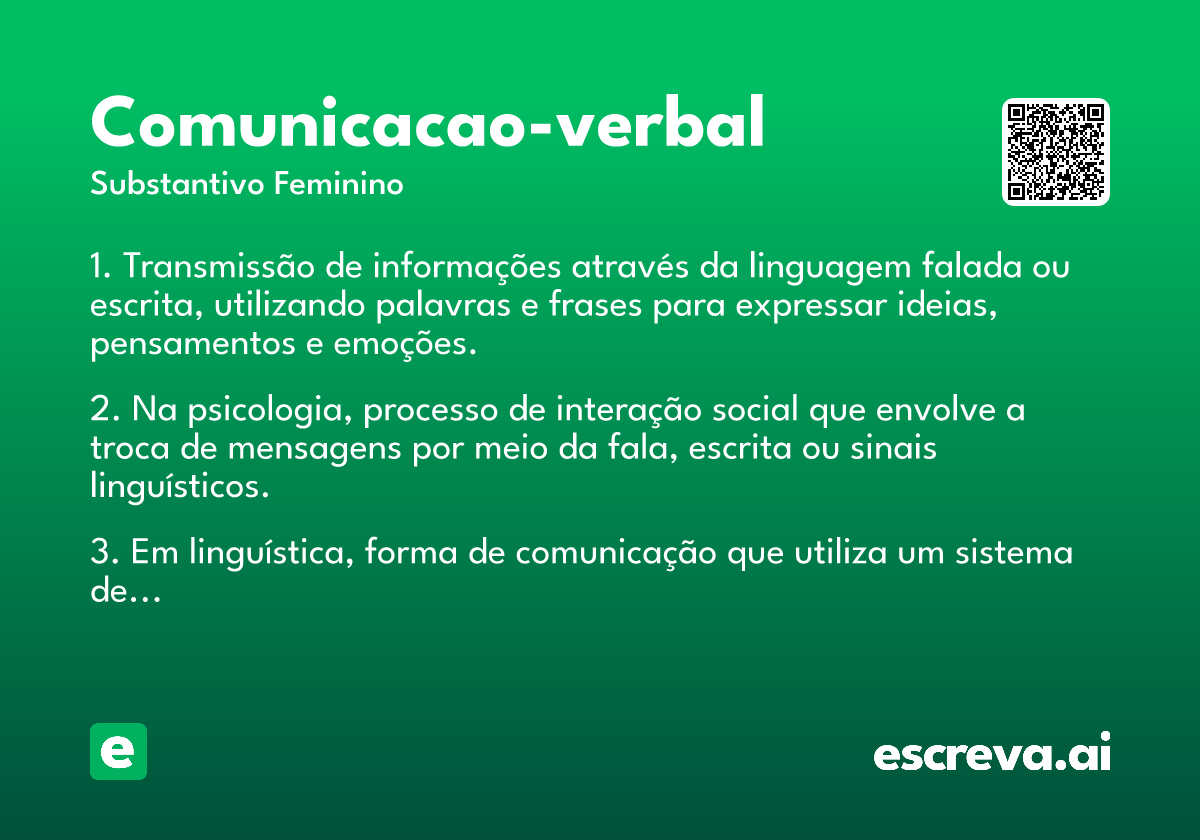 Comunicacao-verbal
Substantivo Feminino

1. Transmissão de informações através da linguagem falada ou escrita, utilizando palavras e frases para expressar ideias, pensamentos e emoções.

2. Na psicologia, processo de interação social que envolve a troca de mensagens por meio da fala, escrita ou sinais linguísticos.

3. Em linguística, forma de comunicação que utiliza um sistema de...

e

escreva.ai